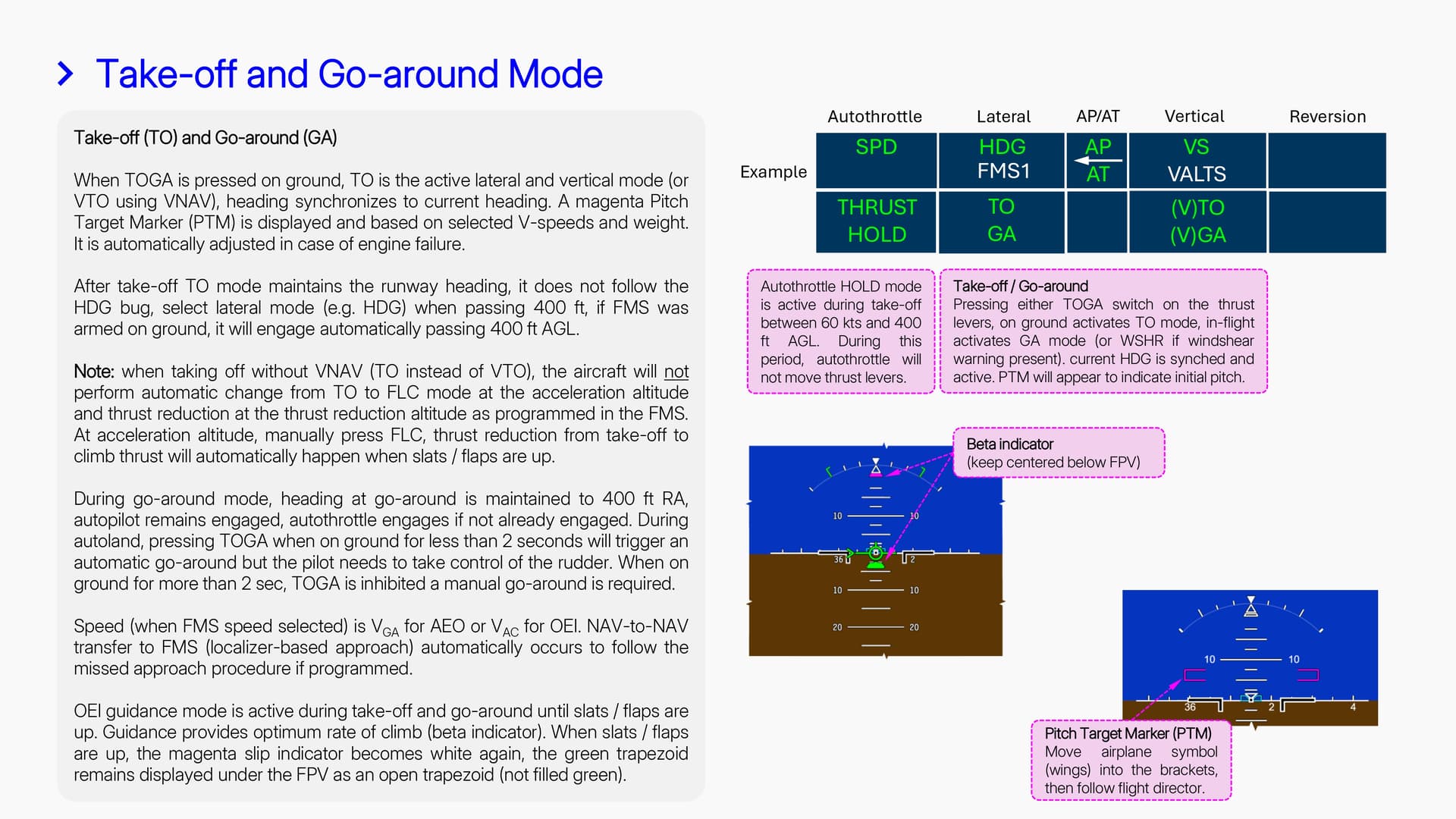 Take-off and Go-around Mode

Take-off (TO) and Go-around (GA)

When TOGA is pressed on ground, TO is the active lateral and vertical mode (or VTO using VNAV), heading synchronizes to current heading. A magenta Pitch Target Marker (PTM) is displayed and based on selected V-speeds and weight. It is automatically adjusted in case of engine failure.

After take-off TO mode maintains the runway heading, it does not follow the HDG bug, select lateral mode (e.g. HDG) when passing 400 ft, if FMS was armed on ground, it will engage automatically passing 400 ft AGL.

Note: when taking off without VNAV (TO instead of VTO), the aircraft will not perform automatic change from TO to FLC mode at the acceleration altitude and thrust reduction at the thrust reduction altitude as programmed in the FMS. At acceleration altitude, manually press FLC, thrust reduction from take-off to climb thrust will automatically happen when slats / flaps are up.

During go-around mode, heading at go-around is maintained to 400 ft RA, autopilot remains engaged, autothrottle engages if not already engaged. During autoland, pressing TOGA when on ground for less than 2 seconds will trigger an automatic go-around but the pilot needs to take control of the rudder. When on ground for more than 2 sec, TOGA is inhibited a manual go-around is required.

Speed (when FMS speed selected) is $V_{GA}$ for AEO or $V_{AC}$ for OEI. NAV-to-NAV transfer to FMS (localizer-based approach) automatically occurs to follow the missed approach procedure if programmed.

OEI guidance mode is active during take-off and go-around until slats / flaps are up. Guidance provides optimum rate of climb (beta indicator). When slats / flaps are up, the magenta slip indicator becomes white again, the green trapezoid remains displayed under the FPV as an open trapezoid (not filled green).

| | Autothrottle | Lateral | AP/AT | Vertical | Reversion |
|---|---|---|---|---|---|
| Example | SPD | HDG FMS1 | AP AT | VS VALTS | |
| | THRUST HOLD | TO GA | | (V)TO (V)GA | |

Autothrottle HOLD mode is active during take-off between 60 kts and 400 ft AGL. During this period, autothrottle will not move thrust levers.

Take-off / Go-around
Pressing either TOGA switch on the thrust levers, on ground activates TO mode, in-flight activates GA mode (or WSHR if windshear warning present). current HDG is synched and active. PTM will appear to indicate initial pitch.

Beta indicator
(keep centered below FPV)

10 10 36 2 10 10 20 20

10 10 36 2 4

Pitch Target Marker (PTM)
Move airplane symbol (wings) into the brackets, then follow flight director.